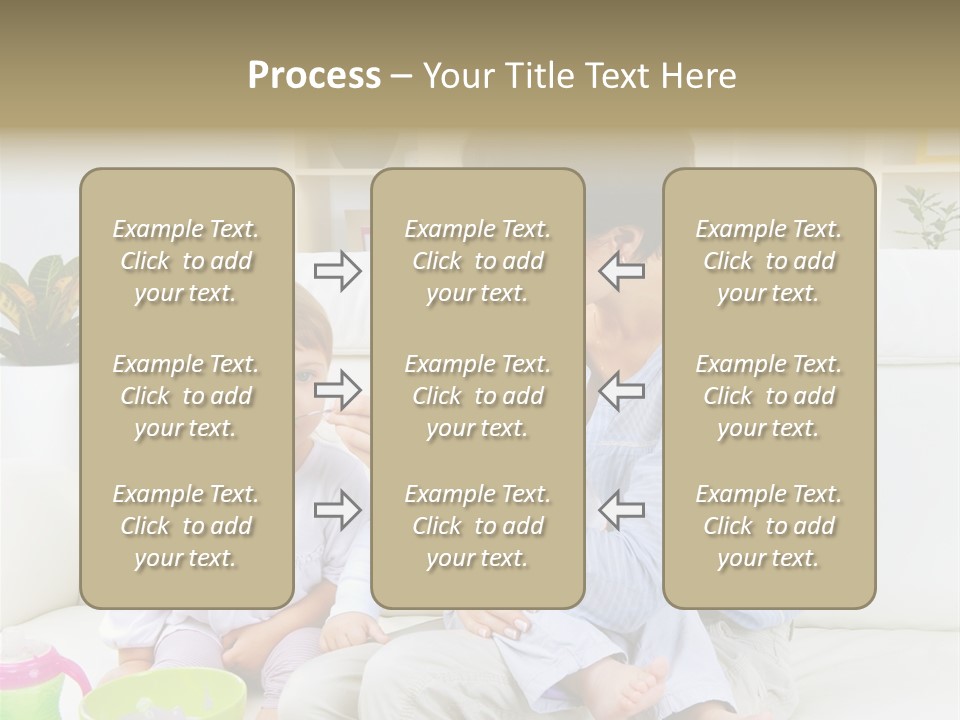 Process – Your Title Text Here

Example Text. Click to add your text.

Example Text. Click to add your text.

Example Text. Click to add your text.

Example Text. Click to add your text.

Example Text. Click to add your text.

Example Text. Click to add your text.

Example Text. Click to add your text.

Example Text. Click to add your text.

Example Text. Click to add your text.